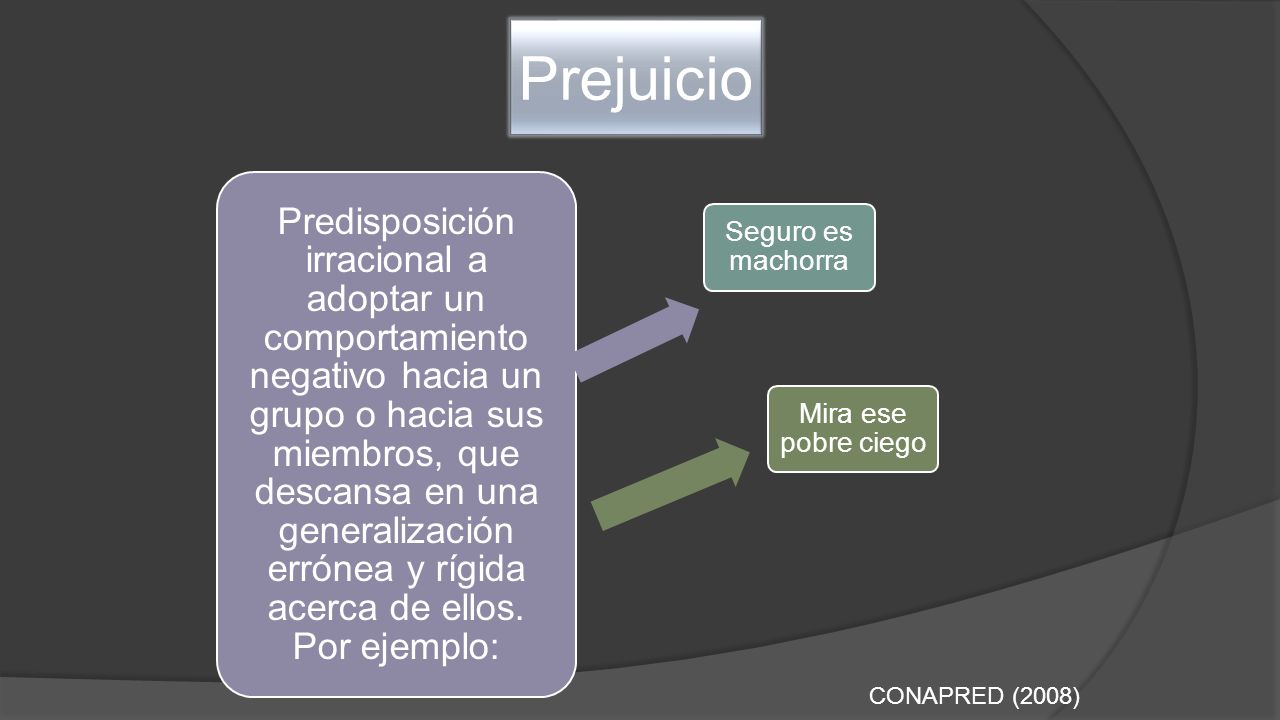 Prejuicio

Predisposición irracional a adoptar un comportamiento negativo hacia un grupo o hacia sus miembros, que descansa en una generalización errónea y rígida acerca de ellos. Por ejemplo:

Seguro es machorra

Mira ese pobre ciego

CONAPRED (2008)